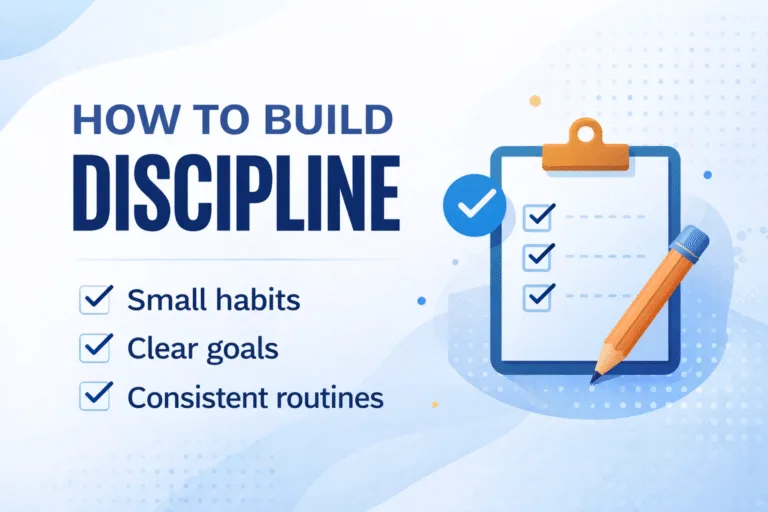 HOW TO BUILD
DISCIPLINE

Small habits
Clear goals
Consistent routines